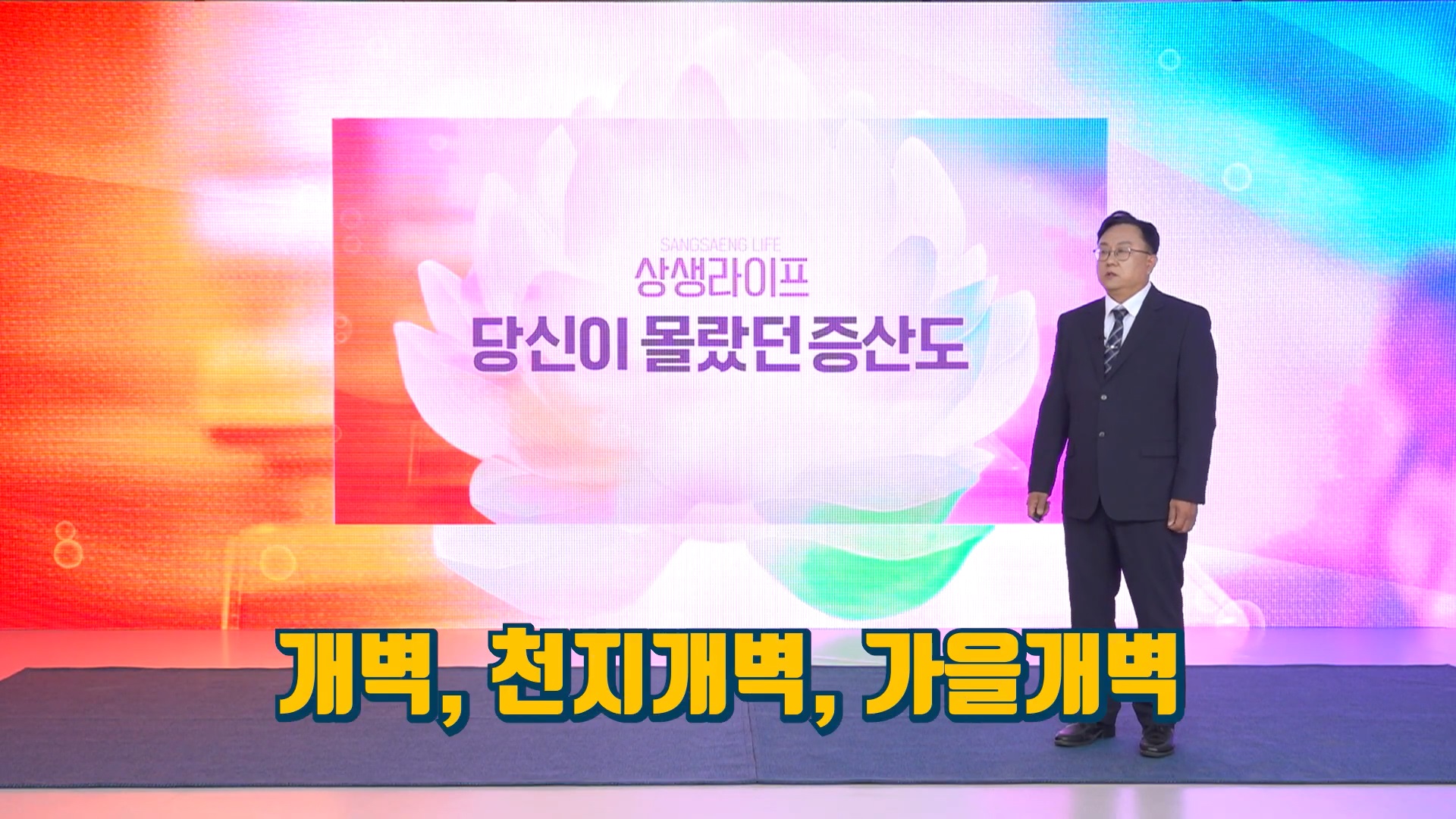 SANGSAENG LIFE
상생라이프
당신이 몰랐던 증산도

개벽, 천지개벽, 가을개벽